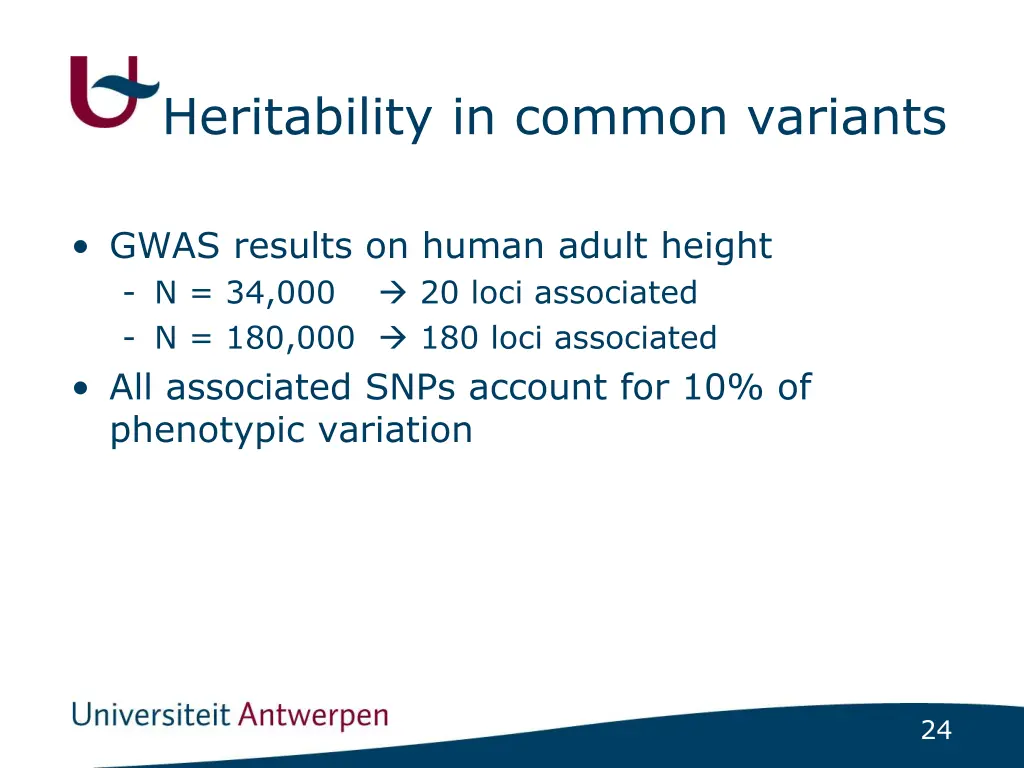 Heritability in common variants

• GWAS results on human adult height
- N = 34,000 → 20 loci associated
- N = 180,000 → 180 loci associated
• All associated SNPs account for 10% of phenotypic variation

Universiteit Antwerpen

24